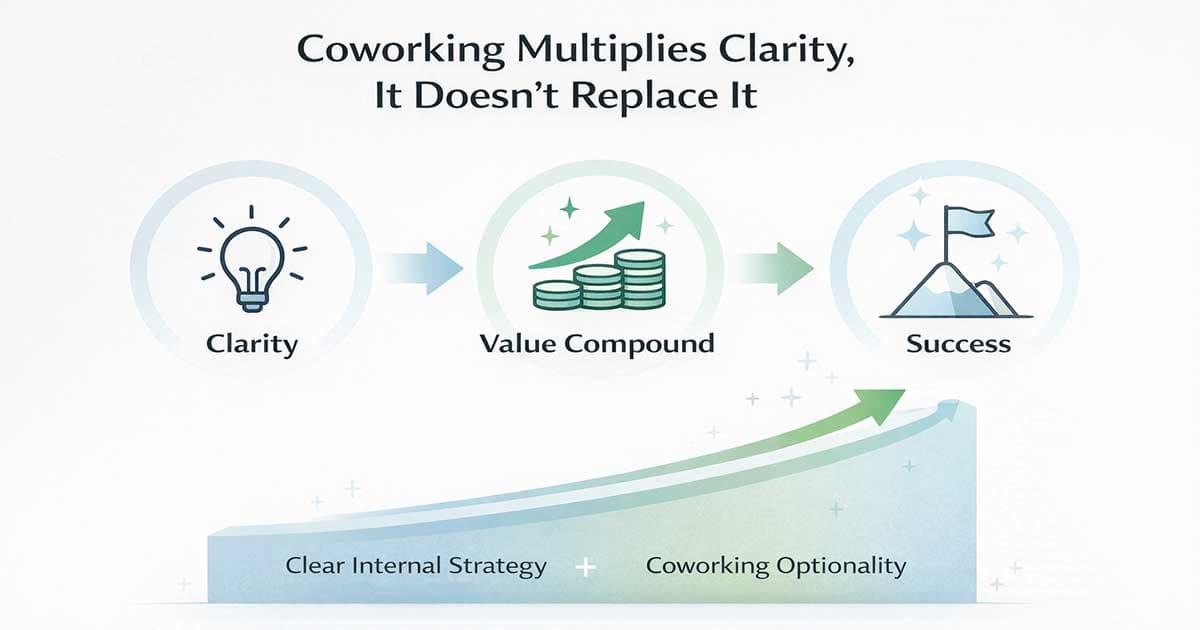 Coworking Multiplies Clarity,
It Doesn't Replace It

Clarity

Value Compound

Success

Clear Internal Strategy + Coworking Optionality